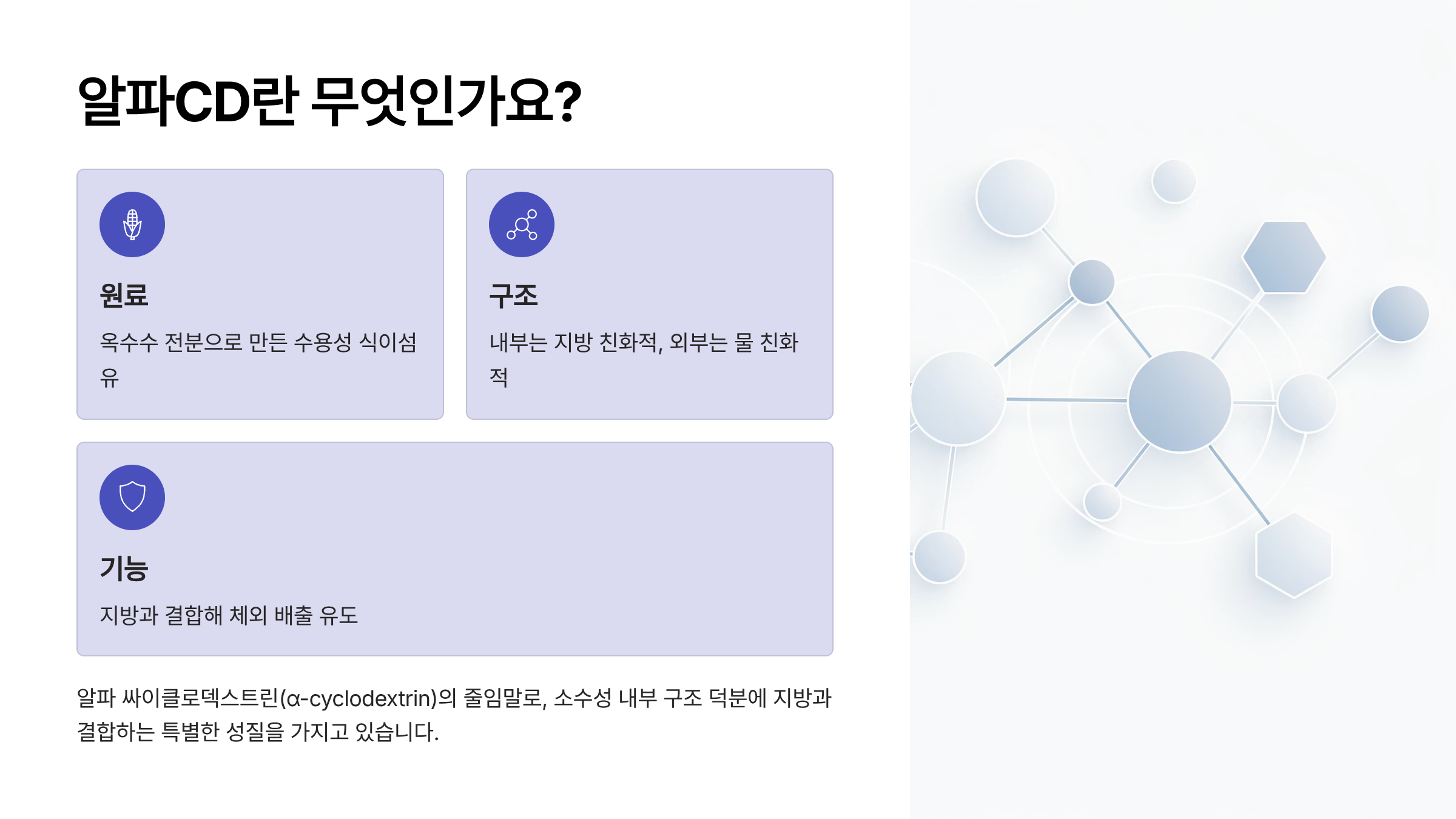 알파CD란 무엇인가요?

원료

옥수수 전분으로 만든 수용성 식이섬유

구조

내부는 지방 친화적, 외부는 물 친화적

기능

지방과 결합해 체외 배출 유도

알파 싸이클로덱스트린(α-cyclodextrin)의 줄임말로, 소수성 내부 구조 덕분에 지방과 결합하는 특별한 성질을 가지고 있습니다.